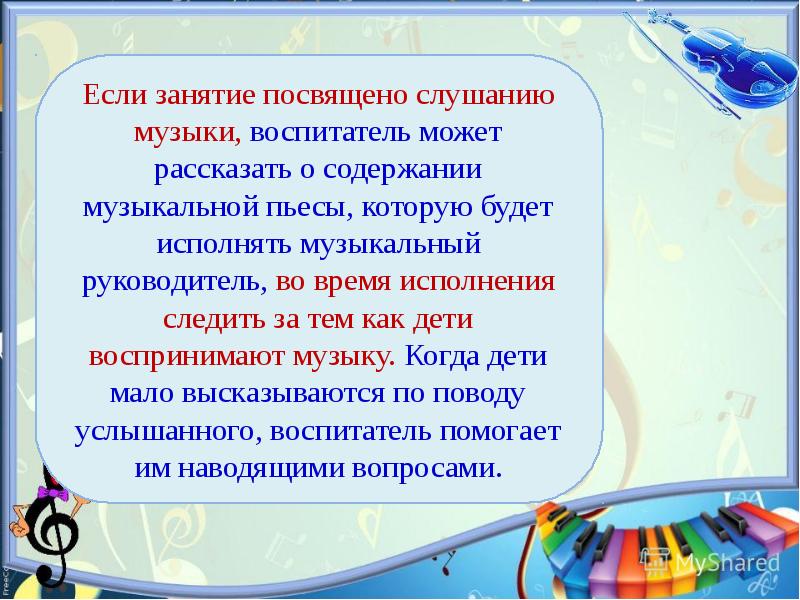 Если занятие посвящено слушанию музыки, воспитатель может рассказать о содержании музыкальной пьесы, которую будет исполнять музыкальный руководитель, во время исполнения следить за тем как дети воспринимают музыку. Когда дети мало высказываются по поводу услышанного, воспитатель помогает им наводящими вопросами.

MyShared